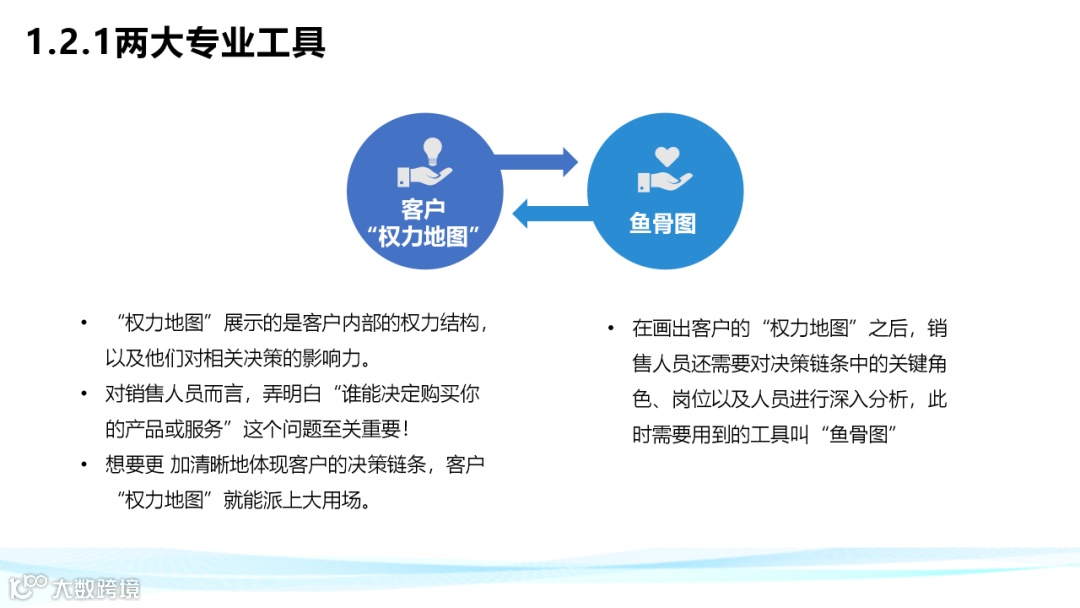 1.2.1两大专业工具

客户
“权力地图”

鱼骨图

• “权力地图”展示的是客户内部的权力结构，以及他们对相关决策的影响力。
• 对销售人员而言，弄明白“谁能决定购买你的产品或服务”这个问题至关重要！
• 想要更 加清晰地体现客户的决策链条，客户“权力地图”就能派上大用场。

• 在画出客户的“权力地图”之后，销售人员还需要对决策链条中的关键角色、岗位以及人员进行深入分析，此时需要用到的工具叫“鱼骨图”

大数跨境